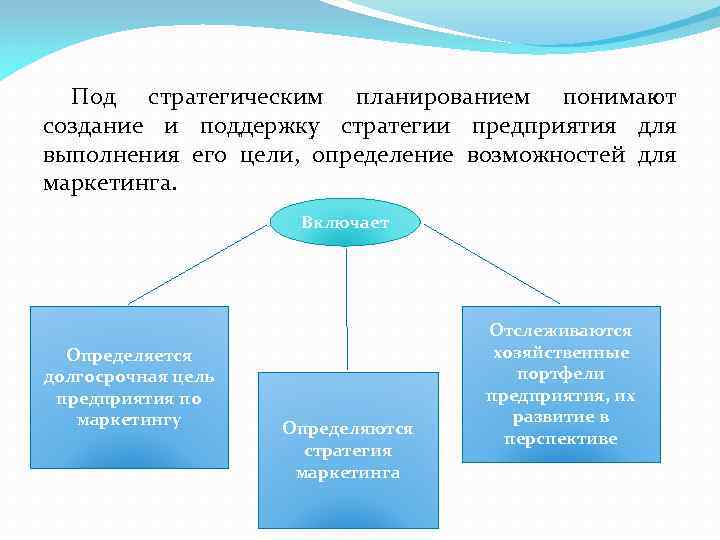 Под стратегическим планированием понимают создание и поддержку стратегии предприятия для выполнения его цели, определение возможностей для маркетинга.

Включает

Определяется долгосрочная цель предприятия по маркетингу

Определяются стратегия маркетинга

Отслеживаются хозяйственные портфели предприятия, их развитие в перспективе